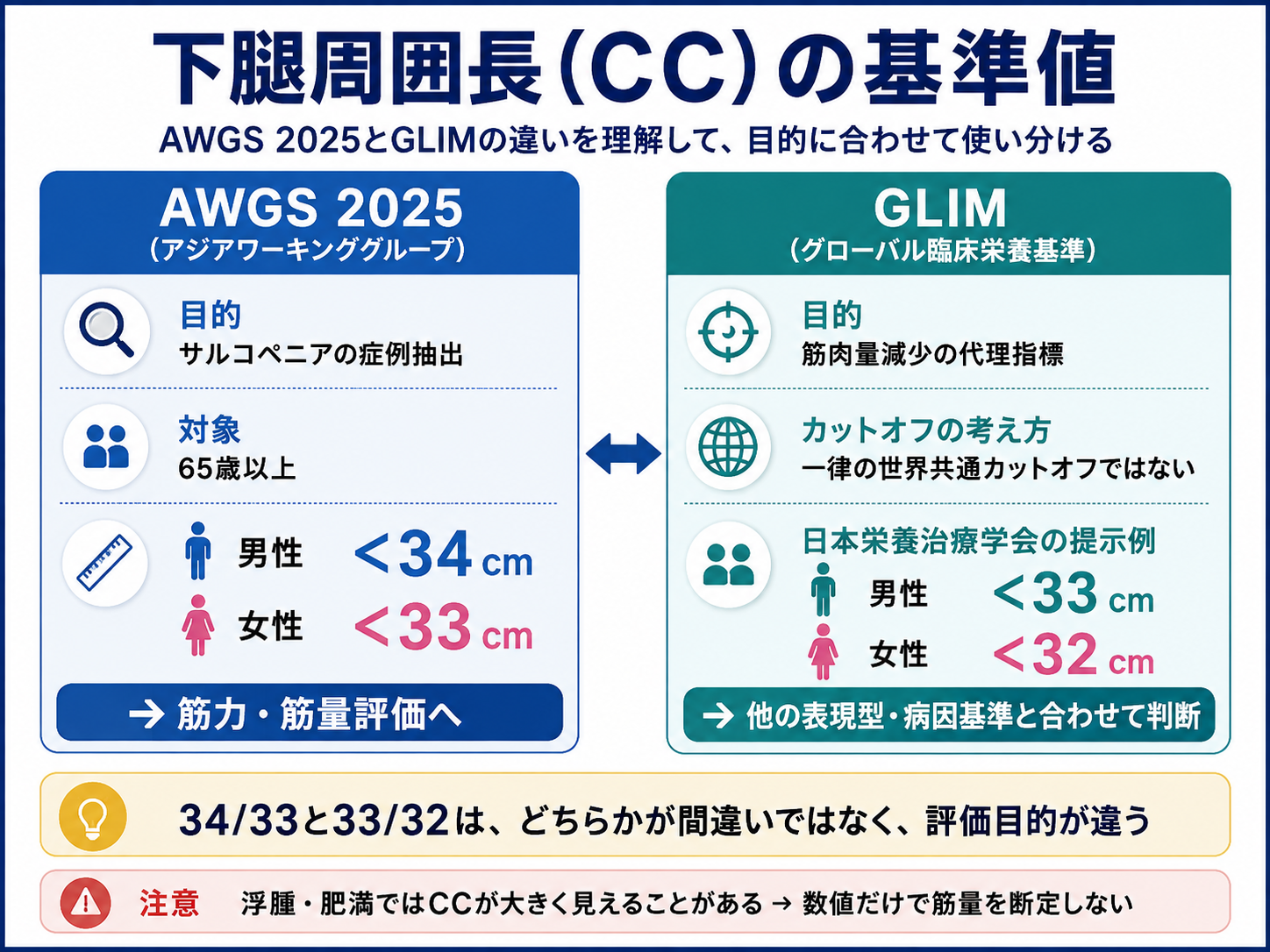 下腿周囲長（CC）の基準値

AWGS 2025とGLIMの違いを理解して、目的に合わせて使い分ける

AWGS 2025
（アジアワーキンググループ）

目的
サルコペニアの症例抽出

対象
65歳以上

男性 <34 cm
女性 <33 cm

→ 筋力・筋量評価へ

GLIM
（グローバル臨床栄養基準）

目的
筋肉量減少の代理指標

カットオフの考え方
一律の世界共通カットオフではない

日本栄養治療学会の提示例
男性 <33 cm
女性 <32 cm

→ 他の表現型・病因基準と合わせて判断

34/33と33/32は、どちらかが間違いではなく、評価目的が違う

注意 浮腫・肥満ではCCが大きく見えることがある → 数値だけで筋量を断定しない